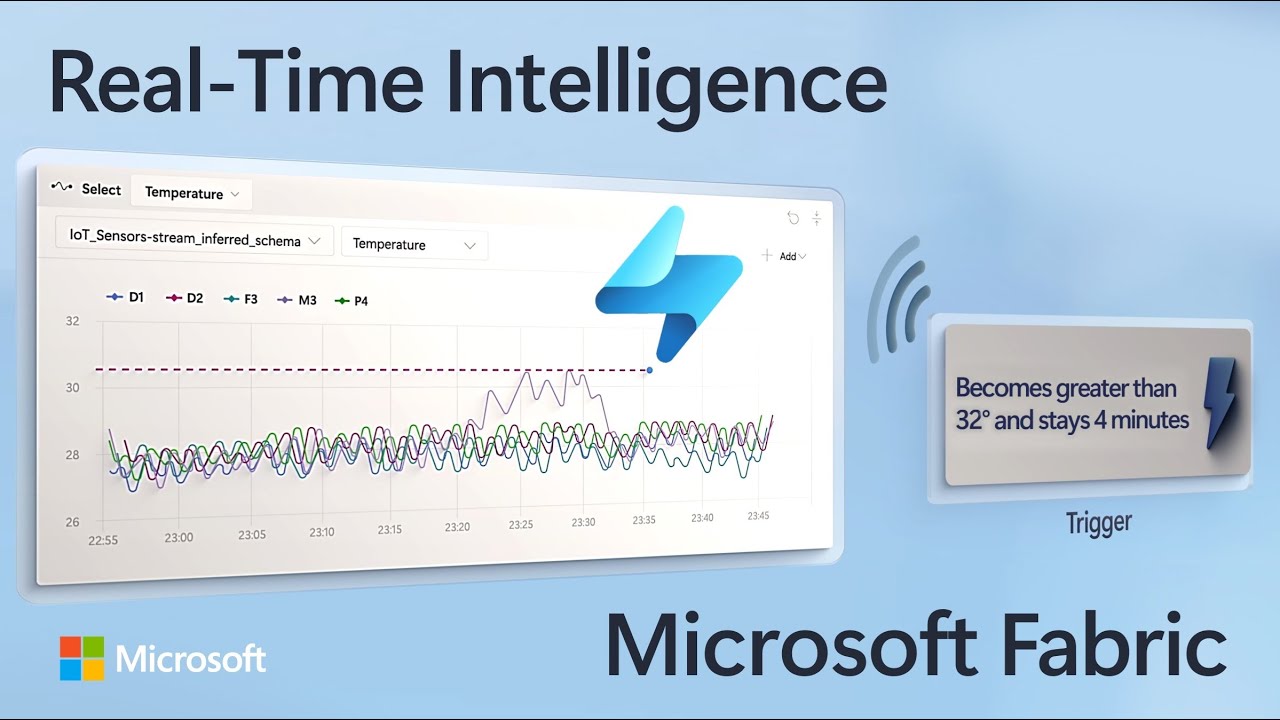 Real-Time Intelligence

Select Temperature

IoT_Sensors-stream_inferred_schema Temperature

Add

D1 D2 F3 M3 P4

32
30
28
26

22:55 23:00 23:05 23:10 23:15 23:20 23:25 23:30 23:35 23:40 23:45

Becomes greater than 32° and stays 4 minutes

Trigger

Microsoft

Microsoft Fabric